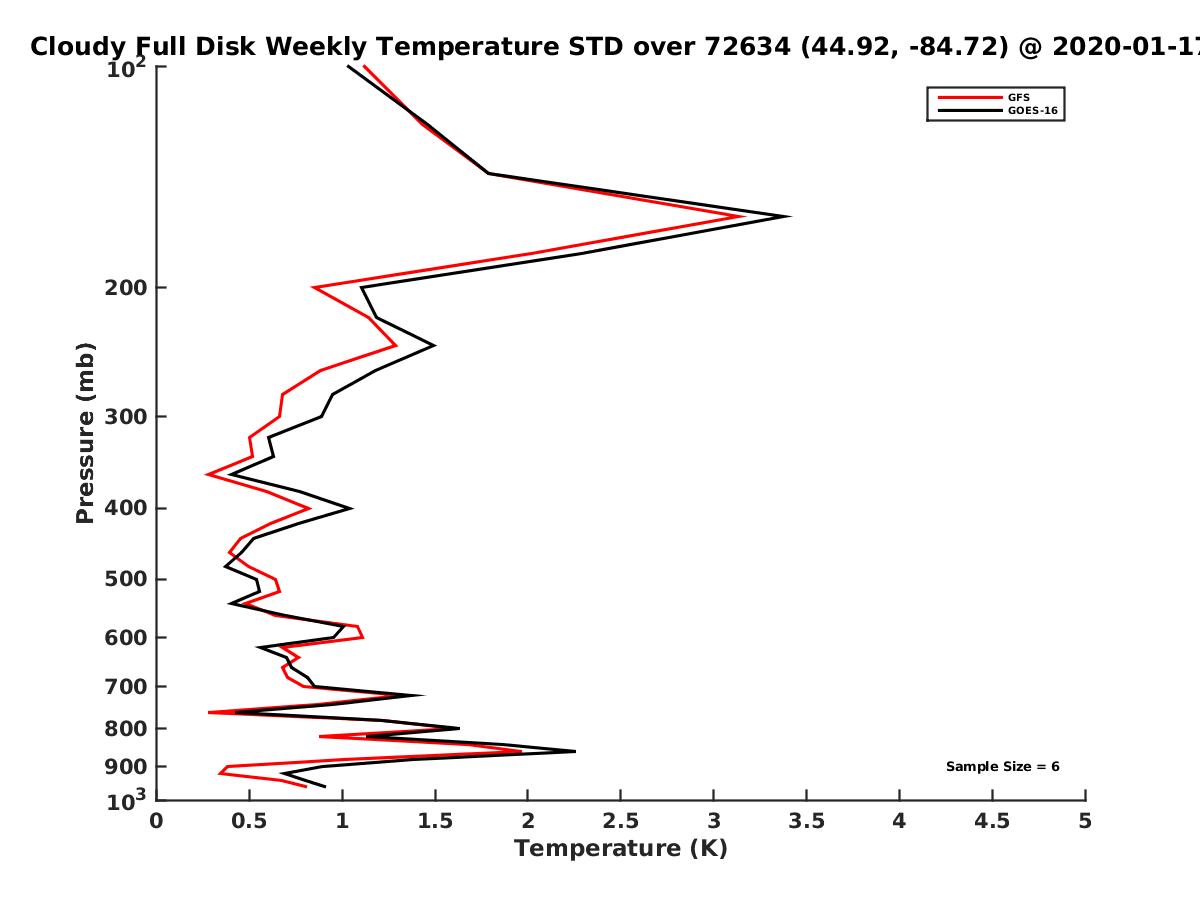 Cloudy Full Disk Weekly Temperature STD over 72634 (44.92, -84.72) @ 2020-01-17

GFS
GOES-16

Pressure (mb)

$10^2$
200
300
400
500
600
700
800
900
$10^3$

Sample Size = 6

0
0.5
1
1.5
2
2.5
3
3.5
4
4.5
5

Temperature (K)